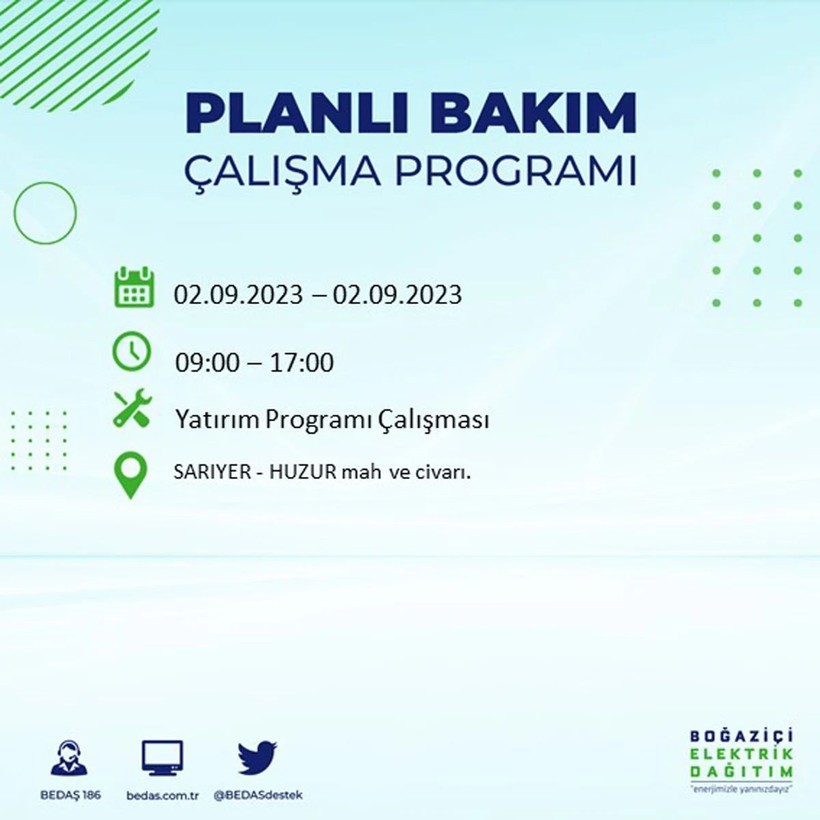 PLANLI BAKIM
ÇALIŞMA PROGRAMI

02.09.2023 – 02.09.2023

09:00 – 17:00

Yatırım Programı Çalışması

SARIYER - HUZUR mah ve civarı.

BEDAŞ 186
bedas.com.tr
@BEDASdestek

BOĞAZİÇİ
ELEKTRİK
DAĞITIM
"enerjimizle yanınızdayız"